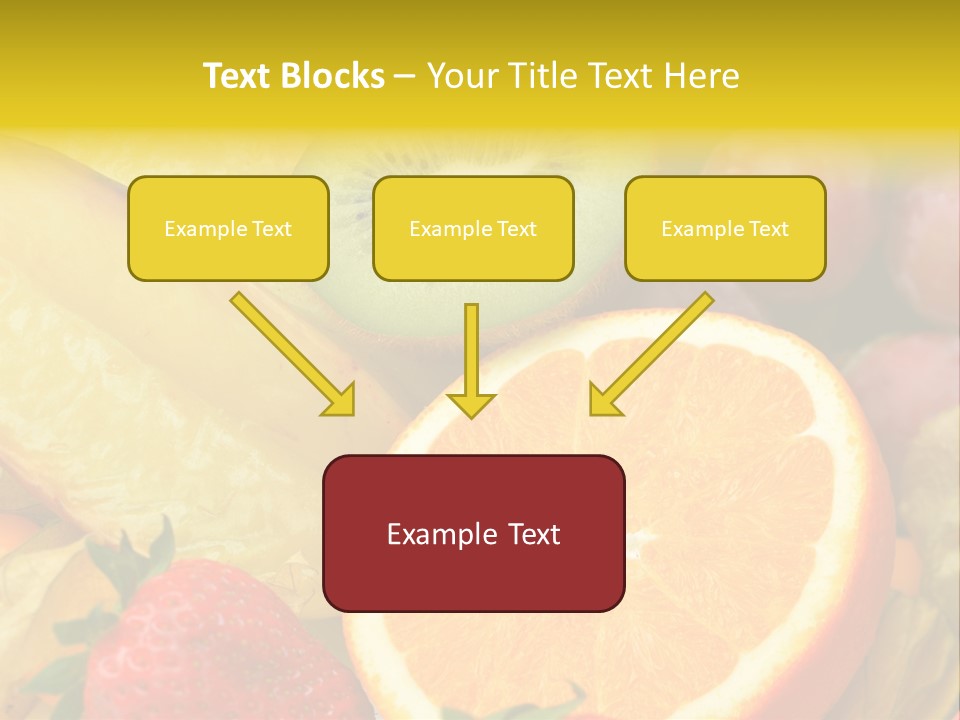 Text Blocks – Your Title Text Here

Example Text

Example Text

Example Text

Example Text